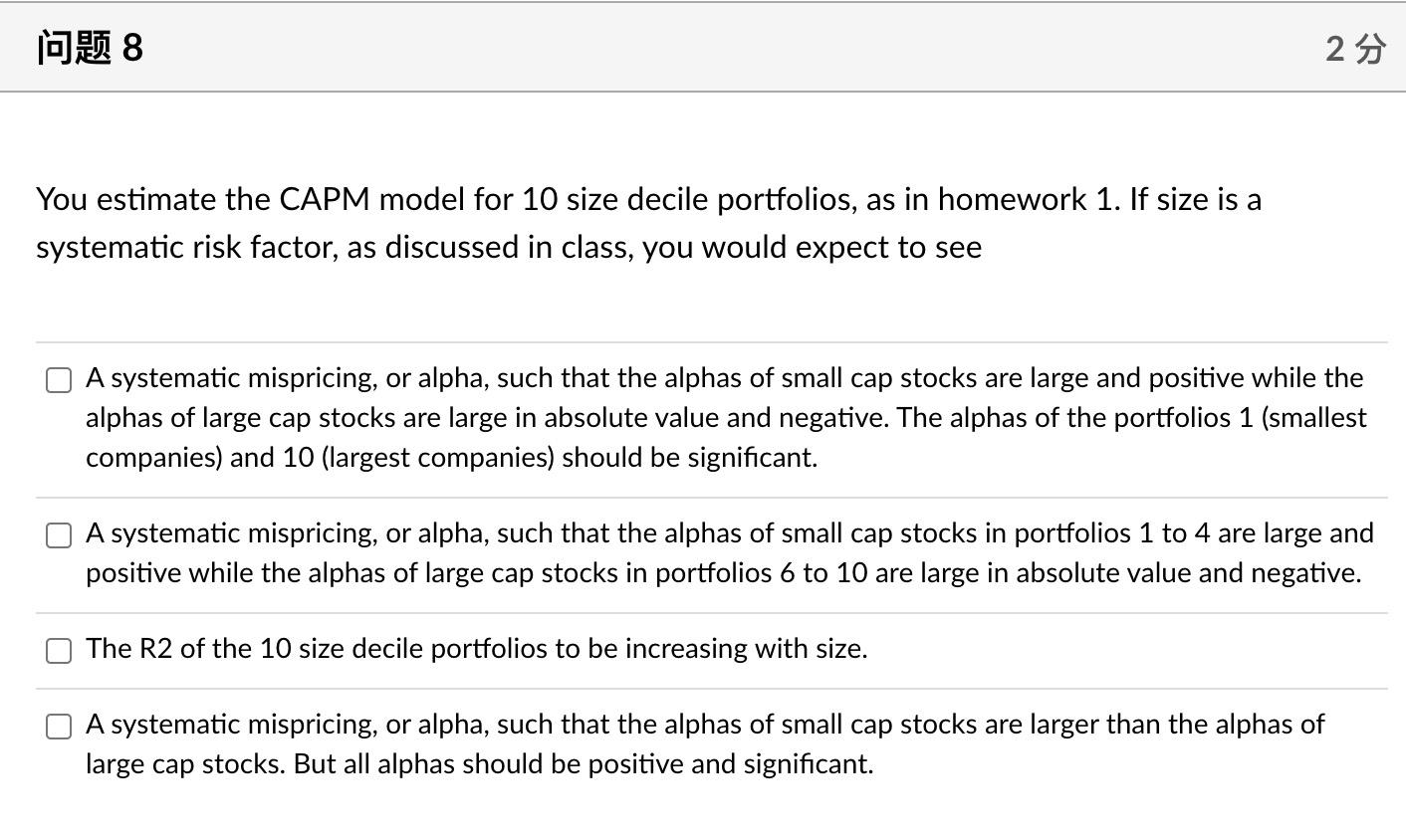 问题 8

2 分

You estimate the CAPM model for 10 size decile portfolios, as in homework 1. If size is a systematic risk factor, as discussed in class, you would expect to see

A systematic mispricing, or alpha, such that the alphas of small cap stocks are large and positive while the alphas of large cap stocks are large in absolute value and negative. The alphas of the portfolios 1 (smallest companies) and 10 (largest companies) should be significant.

A systematic mispricing, or alpha, such that the alphas of small cap stocks in portfolios 1 to 4 are large and positive while the alphas of large cap stocks in portfolios 6 to 10 are large in absolute value and negative.

The R2 of the 10 size decile portfolios to be increasing with size.

A systematic mispricing, or alpha, such that the alphas of small cap stocks are larger than the alphas of large cap stocks. But all alphas should be positive and significant.